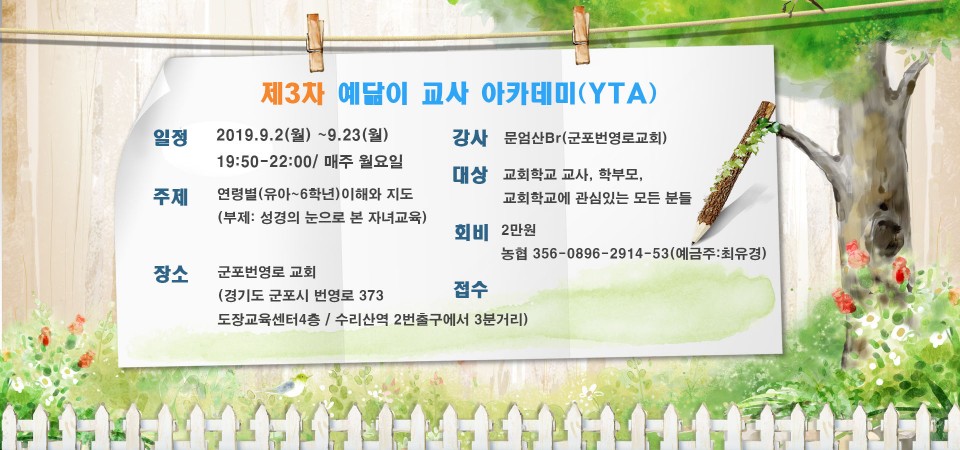 제3차 예닮이 교사 아카데미(YTA)

일정 2019.9.2(월) ~9.23(월)
19:50-22:00/ 매주 월요일

주제 연령별(유아~6학년)이해와 지도
(부제: 성경의 눈으로 본 자녀교육)

장소 군포번영로 교회
(경기도 군포시 번영로 373
도장교육센터4층 / 수리산역 2번출구에서 3분거리)

강사 문엄산Br(군포번영로교회)

대상 교회학교 교사, 학부모,
교회학교에 관심있는 모든 분들

회비 2만원
농협 356-0896-2914-53(예금주:최유경)

접수